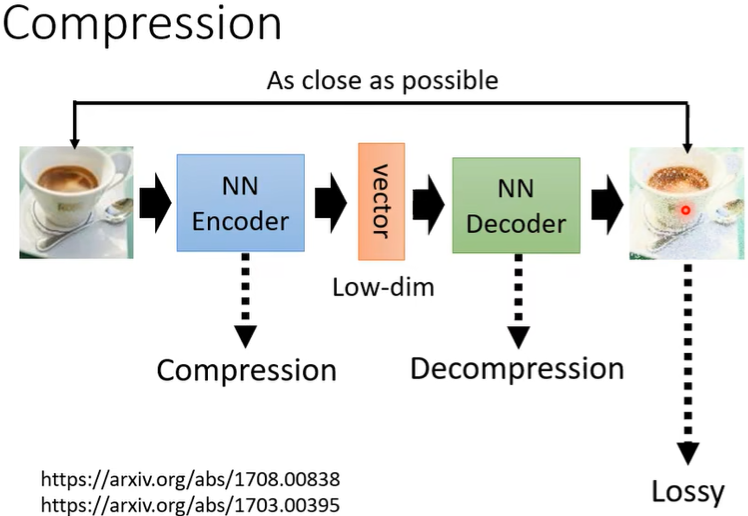 Compression

As close as possible

NN
Encoder

vector

NN
Decoder

Low-dim

Compression

Decompression

Lossy

https://arxiv.org/abs/1708.00838
https://arxiv.org/abs/1703.00395